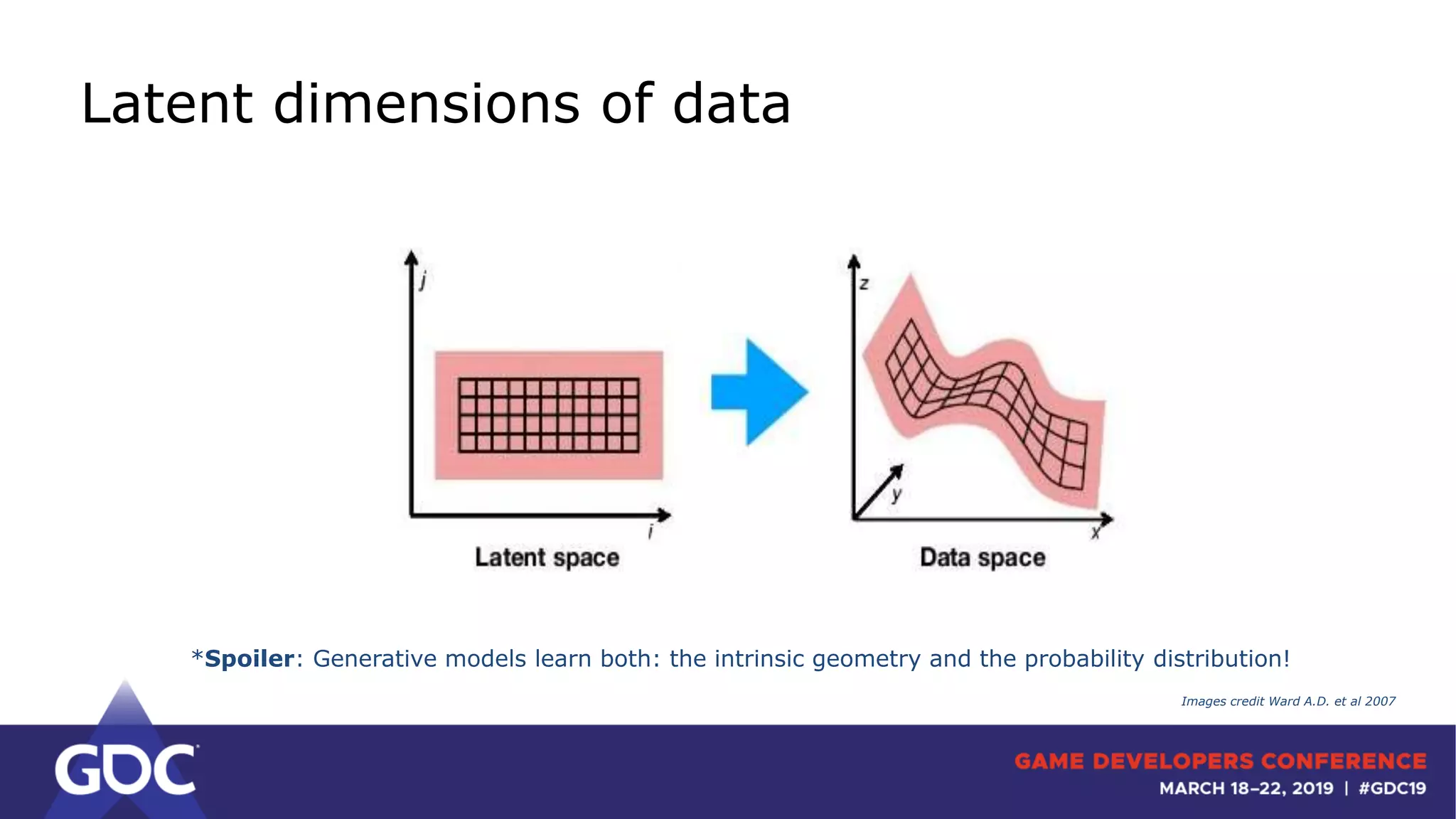 Latent dimensions of data

j

i

Latent space

z

y

x

Data space

*Spoiler: Generative models learn both: the intrinsic geometry and the probability distribution!

Images credit Ward A.D. et al 2007

GDC

GAME DEVELOPERS CONFERENCE
MARCH 18–22, 2019 | #GDC19